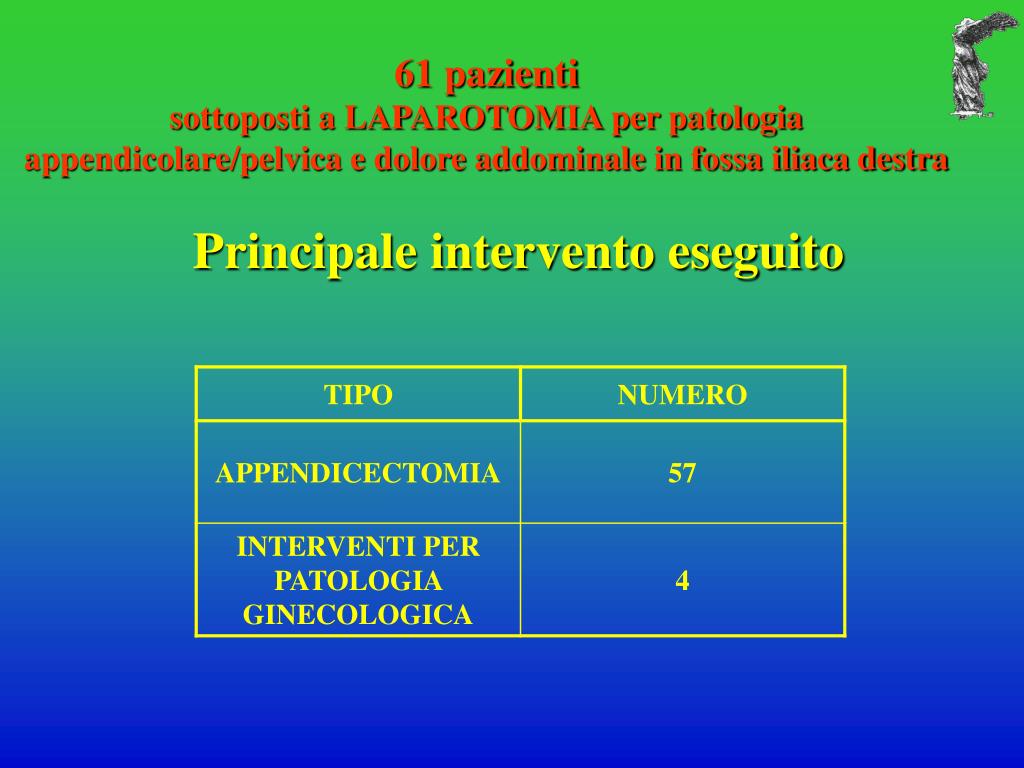 61 pazienti
sottoposti a LAPAROTOMIA per patologia appendicolare/pelvica e dolore addominale in fossa iliaca destra

Principale intervento eseguito

| TIPO | NUMERO |
|---|---|
| APPENDICECTOMIA | 57 |
| INTERVENTI PER PATOLOGIA GINECOLOGICA | 4 |